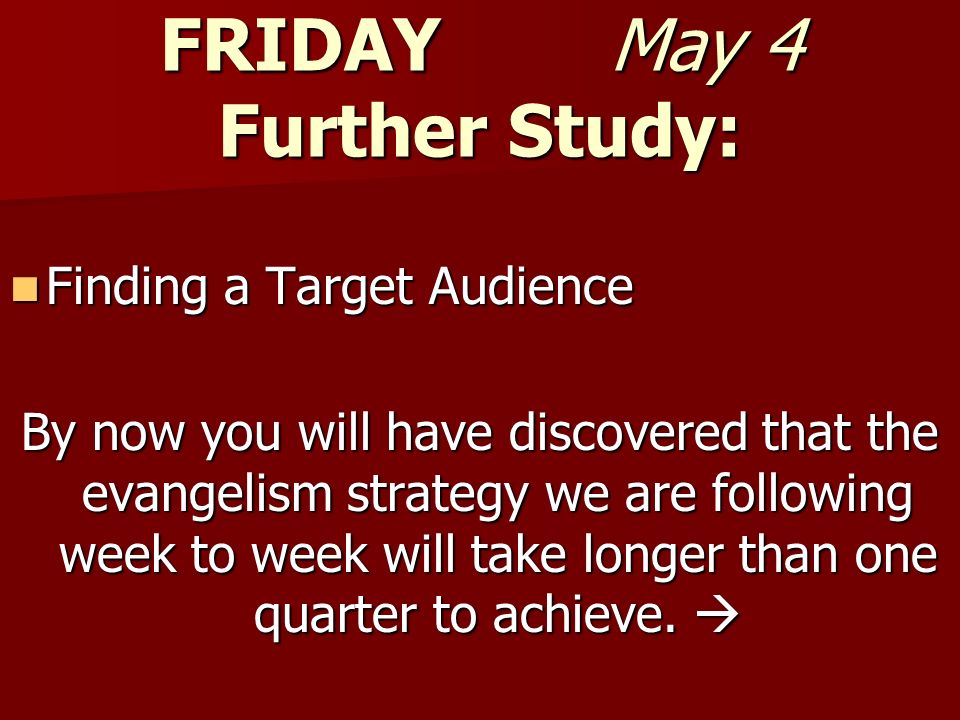 FRIDAY May 4
Further Study:

Finding a Target Audience

By now you will have discovered that the evangelism strategy we are following week to week will take longer than one quarter to achieve. →